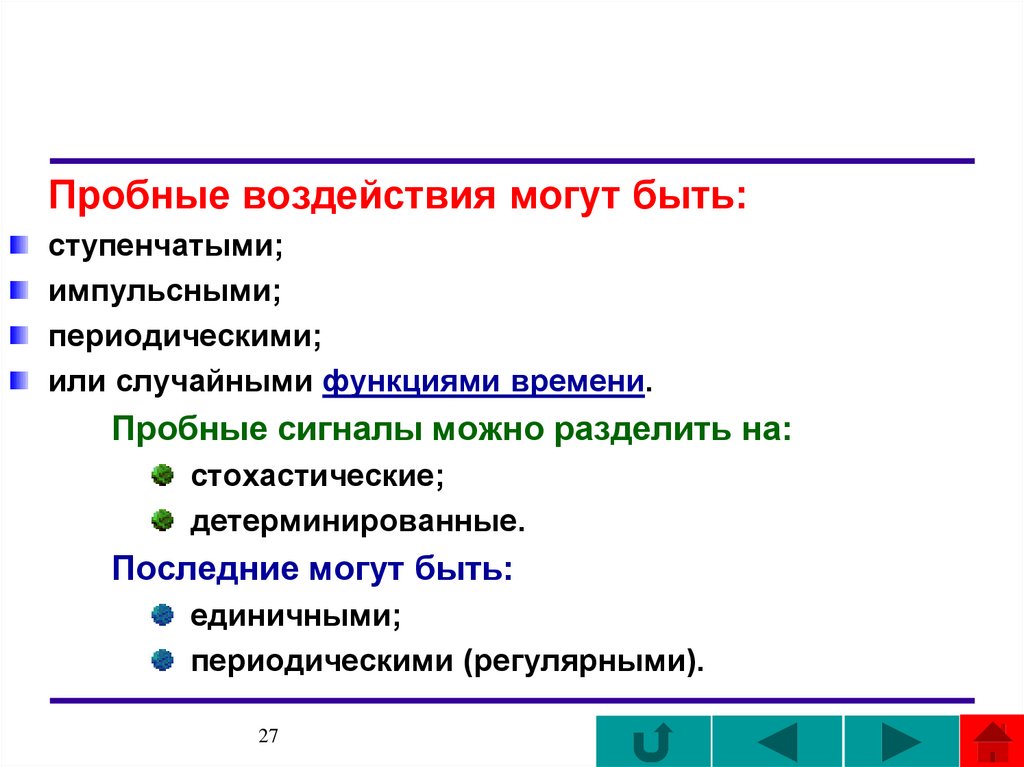 Пробные воздействия могут быть:

ступенчатыми;

импульсными;

периодическими;

или случайными функциями времени.

Пробные сигналы можно разделить на:

стохастические;

детерминированные.

Последние могут быть:

единичными;

периодическими (регулярными).

27